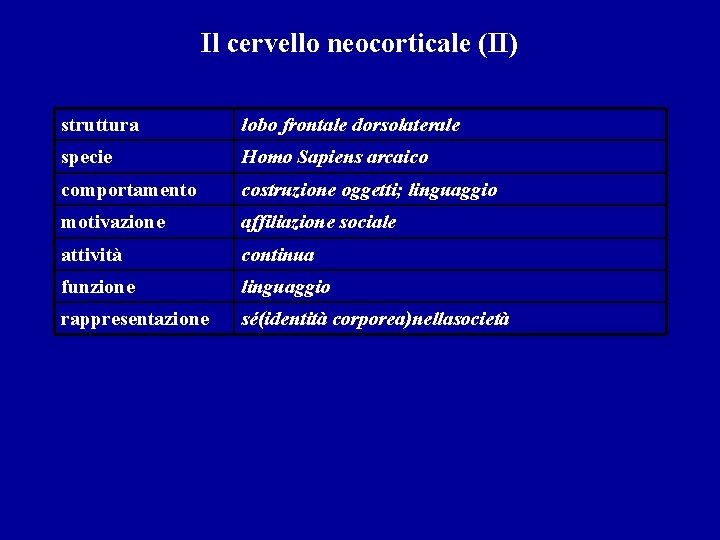 Il cervello neocorticale (II)

| struttura | lobo frontale dorsolaterale |
|---|---|
| specie | Homo Sapiens arcaico |
| comportamento | costruzione oggetti; linguaggio |
| motivazione | affiliazione sociale |
| attività | continua |
| funzione | linguaggio |
| rappresentazione | sé(identità corporea)nellasocietà |